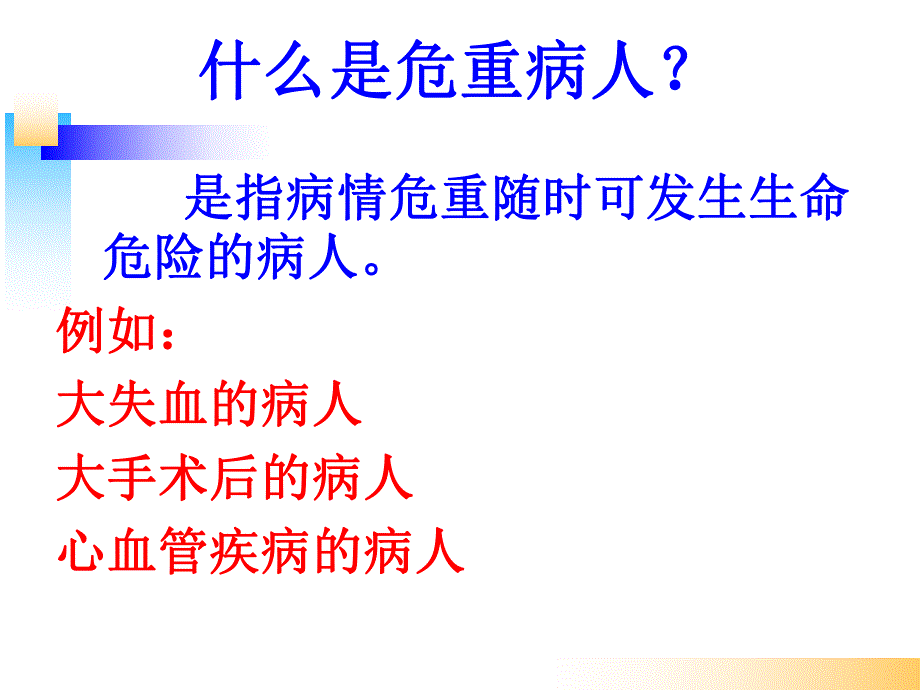 什么是危重病人？

是指病情危重随时可发生生命危险的病人。

例如：
大失血的病人
大手术后的病人
心血管疾病的病人